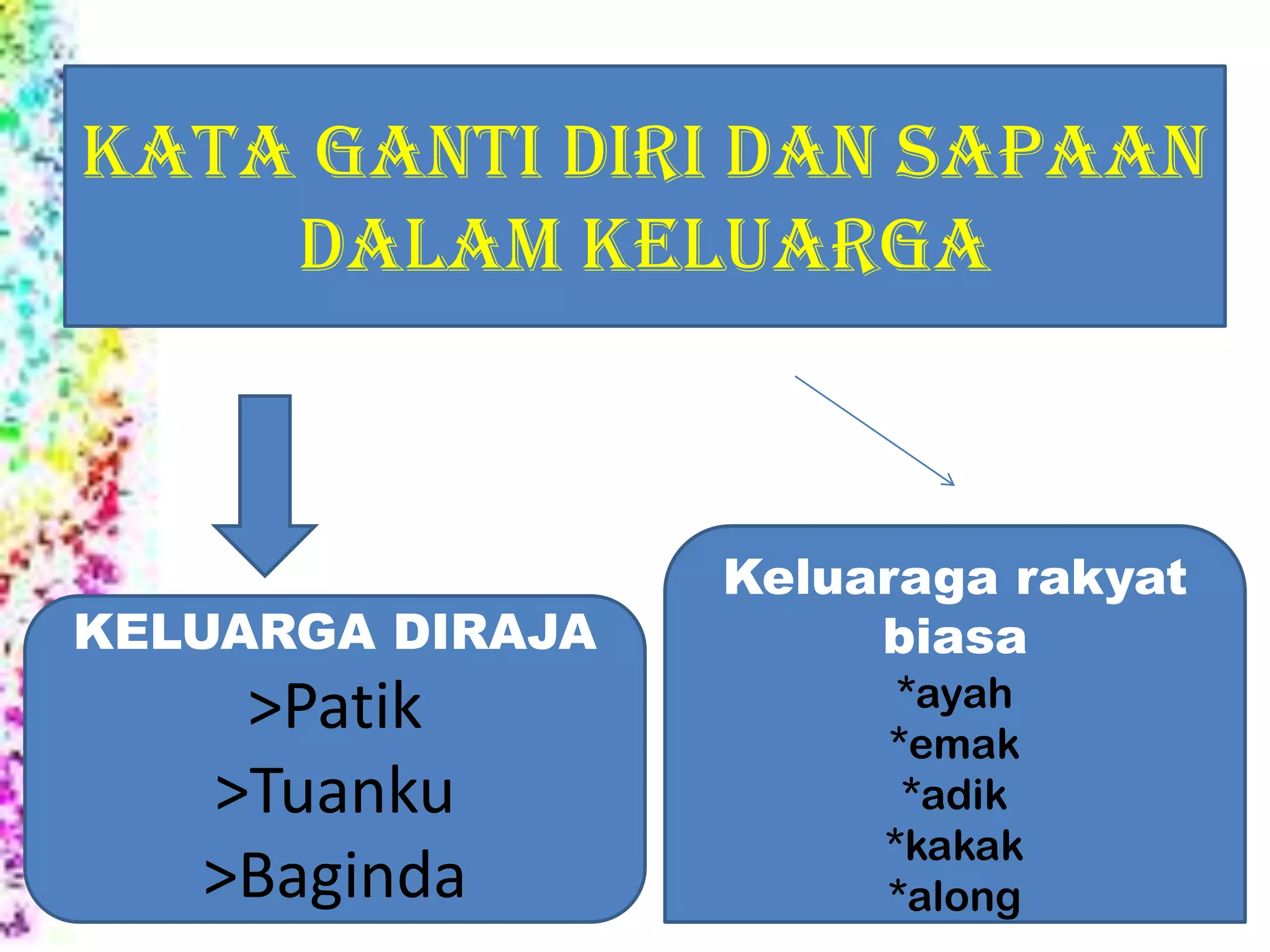 KATA GANTI DIRI DAN SAPAAN DALAM KELUARGA

KELUARGA DIRAJA
>Patik
>Tuanku
>Baginda

Keluaraga rakyat biasa
*ayah
*emak
*adik
*kakak
*along